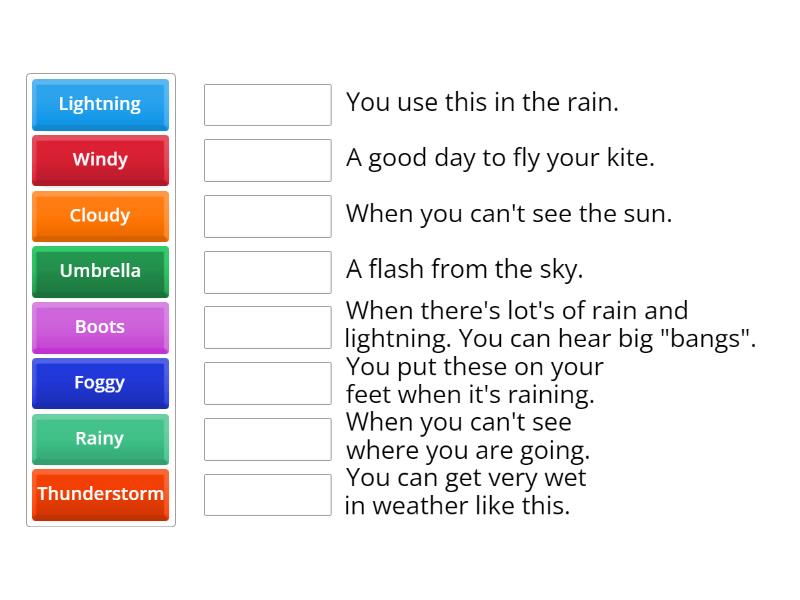 Lightning
Windy
Cloudy
Umbrella
Boots
Foggy
Rainy
Thunderstorm

You use this in the rain.

A good day to fly your kite.

When you can't see the sun.

A flash from the sky.

When there's lot's of rain and lightning. You can hear big "bangs".

You put these on your feet when it's raining.

When you can't see where you are going.

You can get very wet in weather like this.